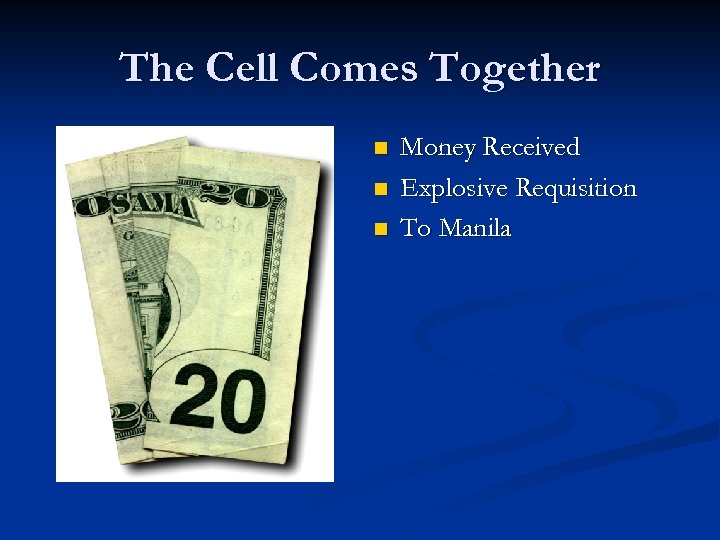 The Cell Comes Together

OSAMA 20

20

- Money Received
- Explosive Requisition
- To Manila